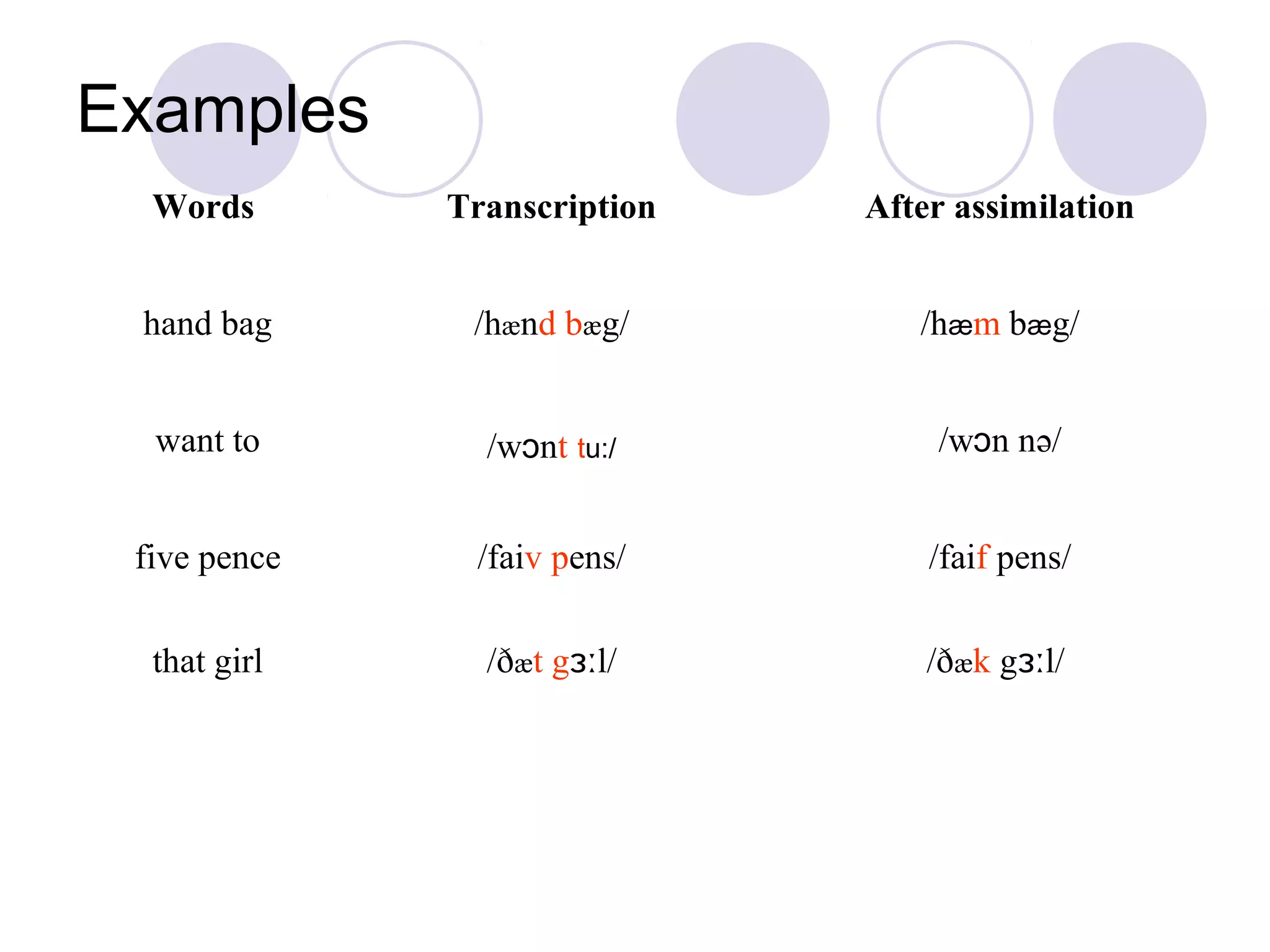 Examples

| Words | Transcription | After assimilation |
|---|---|---|
| hand bag | /hænd bæg/ | /hæm bæg/ |
| want to | /wɔnt tu:/ | /wɔn nə/ |
| five pence | /faiv pens/ | /faif pens/ |
| that girl | /ðæt gɜːl/ | /ðæk gɜːl/ |